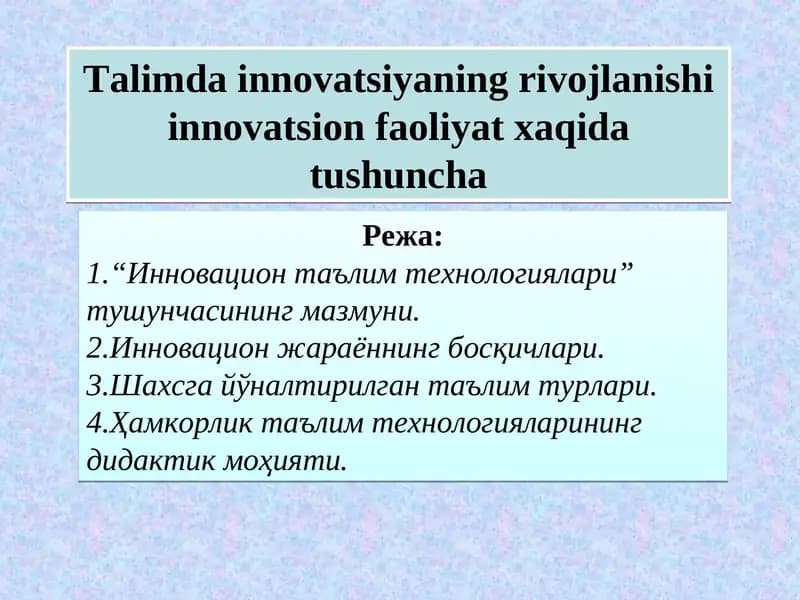 Talimda innovatsiyaning rivojlanishi innovatsion faoliyat xaqida tushuncha

Режа:
1.“Инновацион таълим технологиялари” тушунчасининг мазмуни.
2.Инновацион жараённинг босқичлари.
3.Шахсга йўналтирилган таълим турлари.
4.Ҳамкорлик таълим технологияларининг дидактик моҳияти.